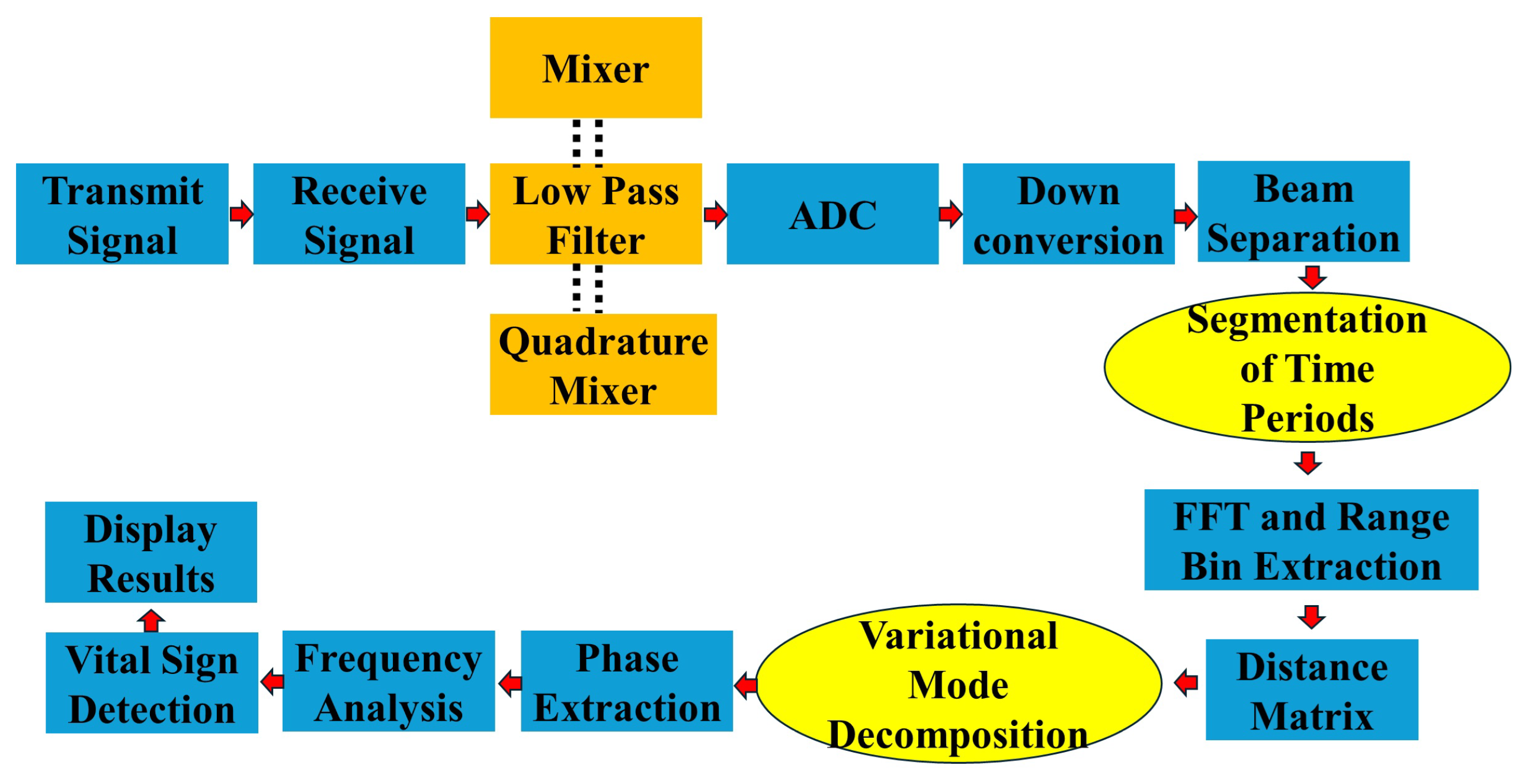 Mixer

Transmit Signal

Receive Signal

Low Pass Filter

ADC

Down conversion

Beam Separation

Quadrature Mixer

Segmentation of Time Periods

FFT and Range Bin Extraction

Distance Matrix

Variational Mode Decomposition

Phase Extraction

Frequency Analysis

Vital Sign Detection

Display Results